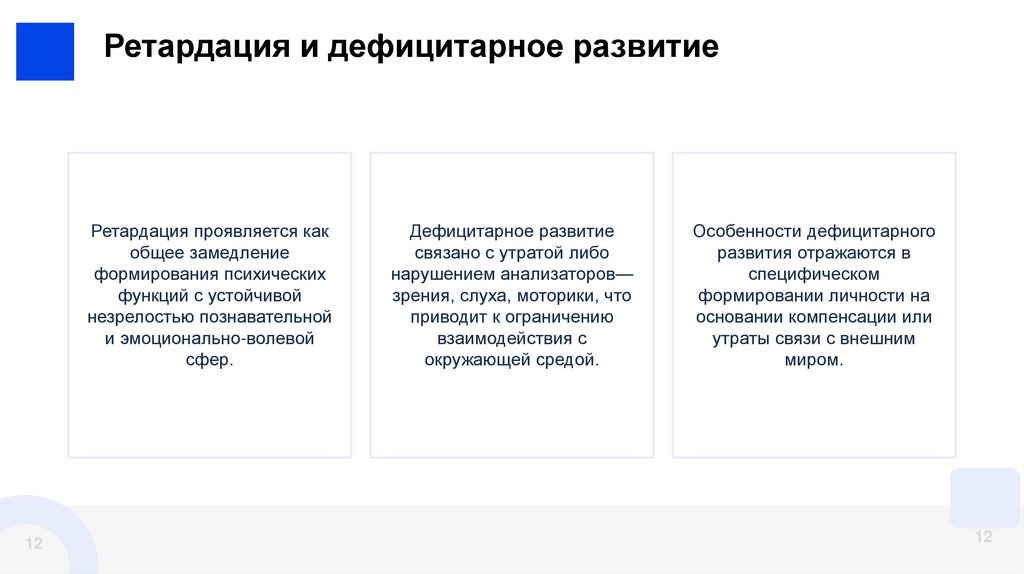 Ретардация и дефицитарное развитие

Ретардация проявляется как общее замедление формирования психических функций с устойчивой незрелостью познавательной и эмоционально-волевой сфер.

Дефицитарное развитие связано с утратой либо нарушением анализаторов— зрения, слуха, моторики, что приводит к ограничению взаимодействия с окружающей средой.

Особенности дефицитарного развития отражаются в специфическом формировании личности на основании компенсации или утраты связи с внешним миром.

12

12